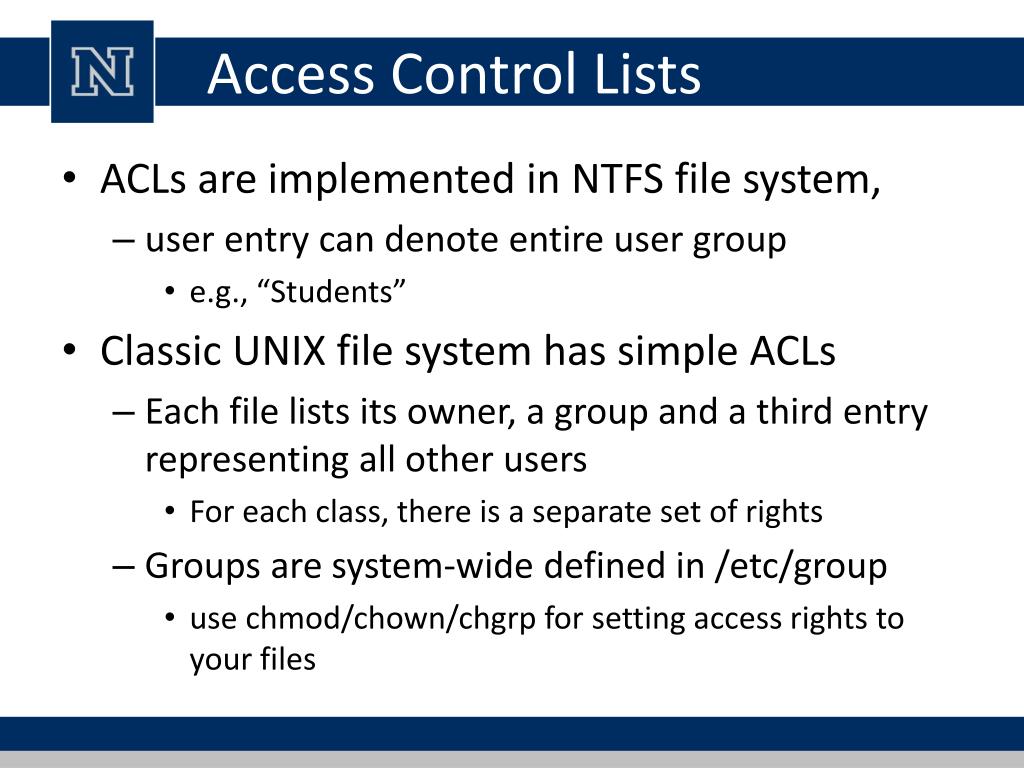 N

Access Control Lists

• ACLs are implemented in NTFS file system,
 – user entry can denote entire user group
  • e.g., “Students”
• Classic UNIX file system has simple ACLs
 – Each file lists its owner, a group and a third entry representing all other users
  • For each class, there is a separate set of rights
 – Groups are system-wide defined in /etc/group
  • use chmod/chown/chgrp for setting access rights to your files